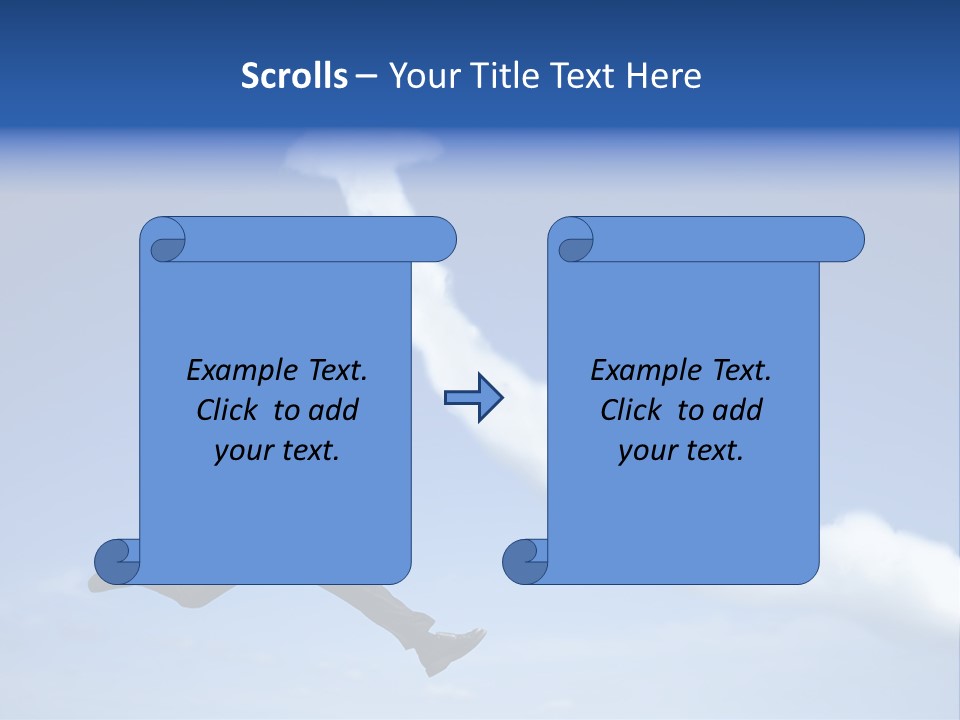 Scrolls – Your Title Text Here

Example Text. Click to add your text.

Example Text. Click to add your text.